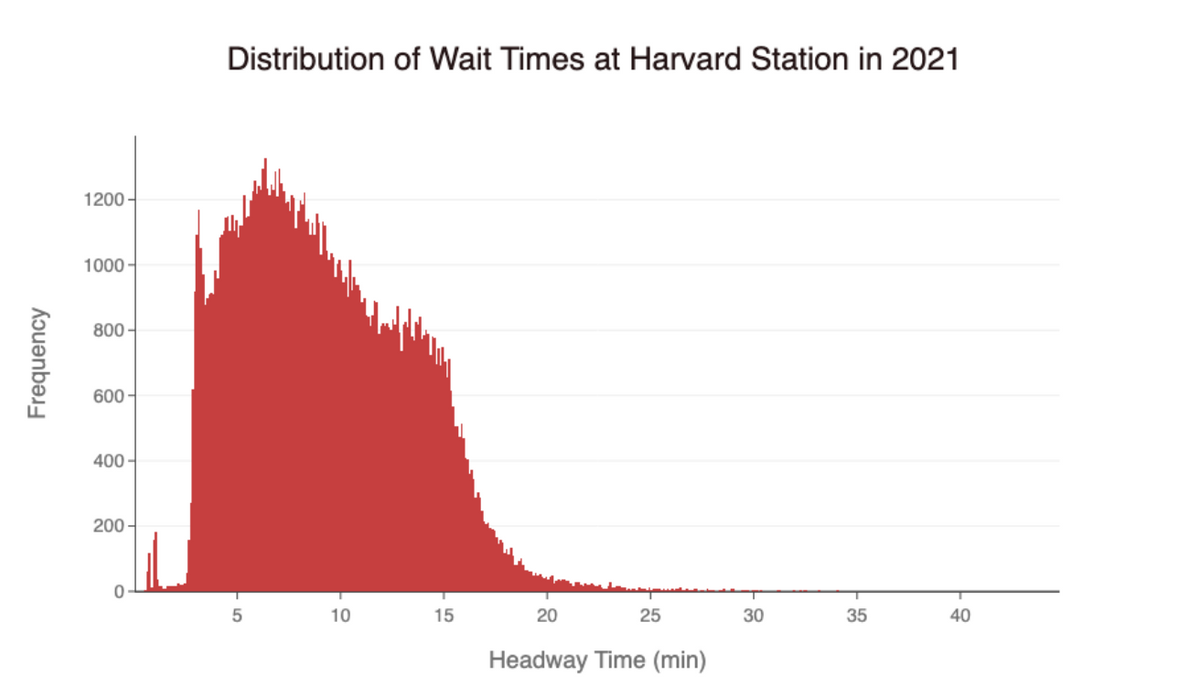 Distribution of Wait Times at Harvard Station in 2021

Frequency

1200
1000
800
600
400
200
0

5
10
15
20
25
30
35
40

Headway Time (min)